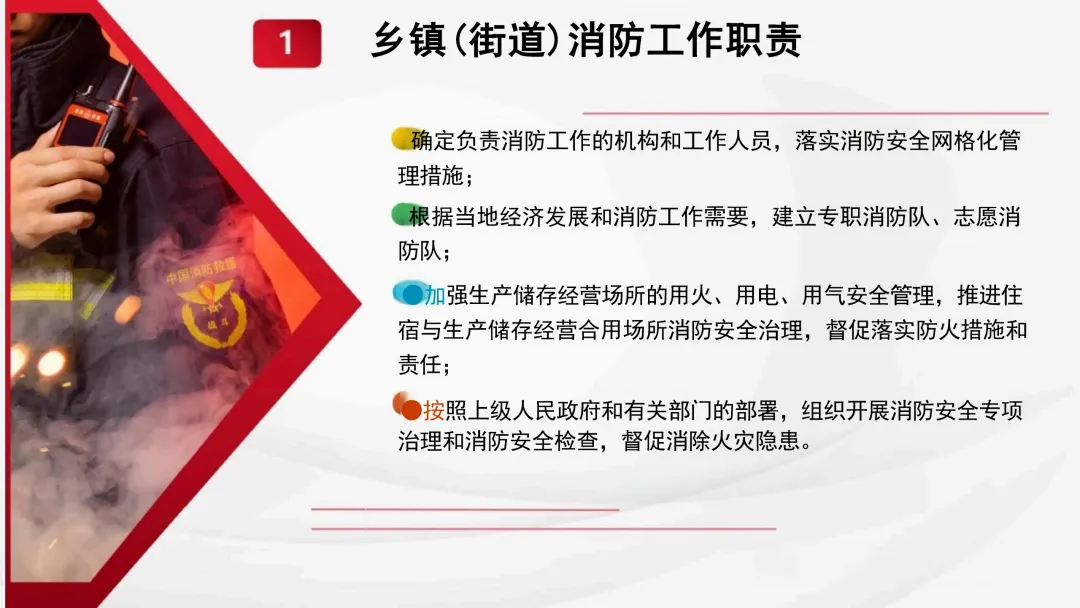 1 乡镇(街道)消防工作职责

确定负责消防工作的机构和工作人员，落实消防安全网格化管理措施；

根据当地经济发展和消防工作需要，建立专职消防队、志愿消防队；

加强生产储存经营场所的用火、用电、用气安全管理，推进住宿与生产储存经营合用场所消防安全治理，督促落实防火措施和责任；

按照上级人民政府和有关部门的部署，组织开展消防安全专项治理和消防安全检查，督促消除火灾隐患。

中国消防救援